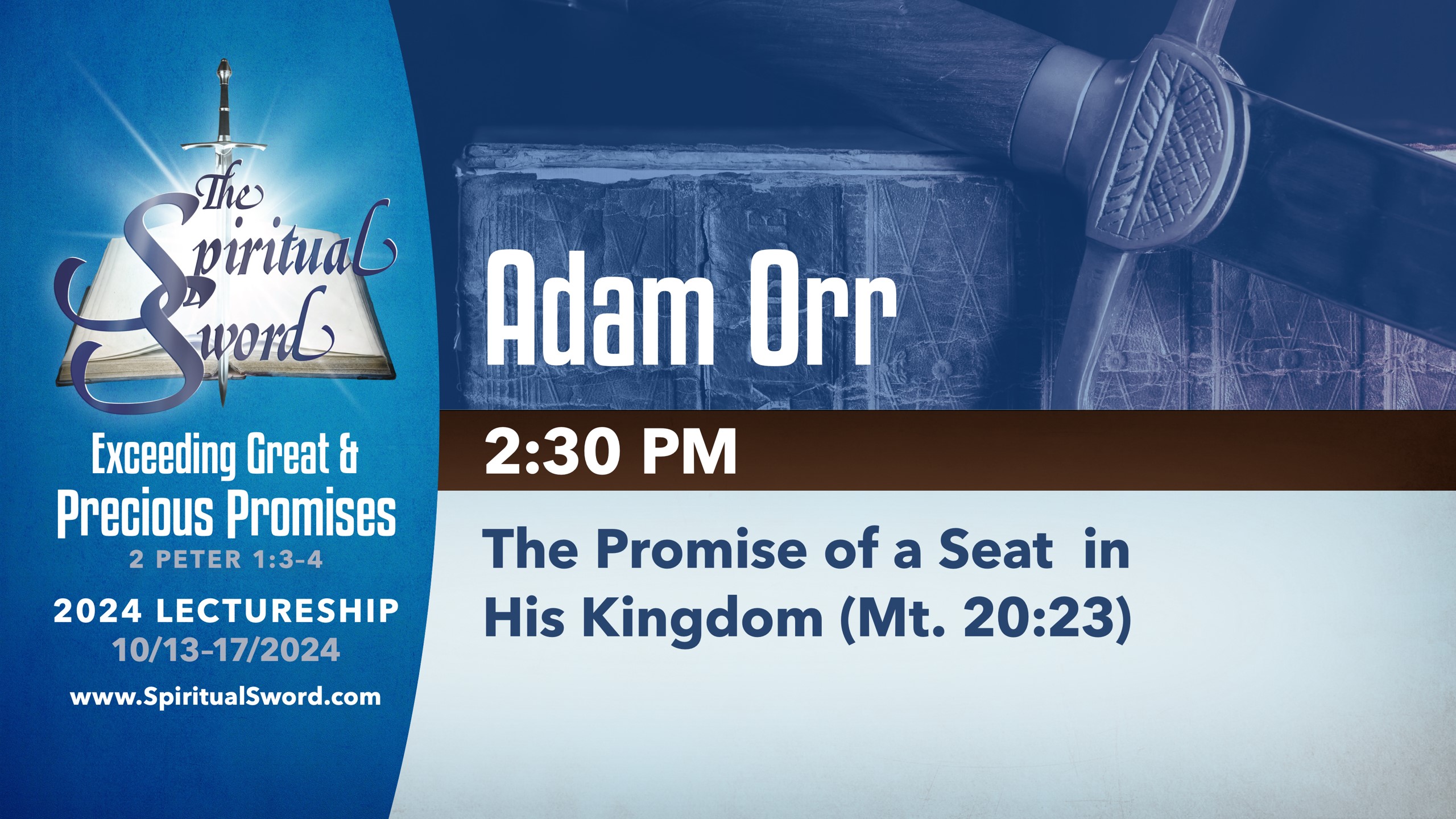 The Spiritual Sword

Exceeding Great & Precious Promises
2 PETER 1:3-4

2024 LECTURESHIP
10/13-17/2024

www.SpiritualSword.com

Adam Orr

2:30 PM

The Promise of a Seat in His Kingdom (Mt. 20:23)